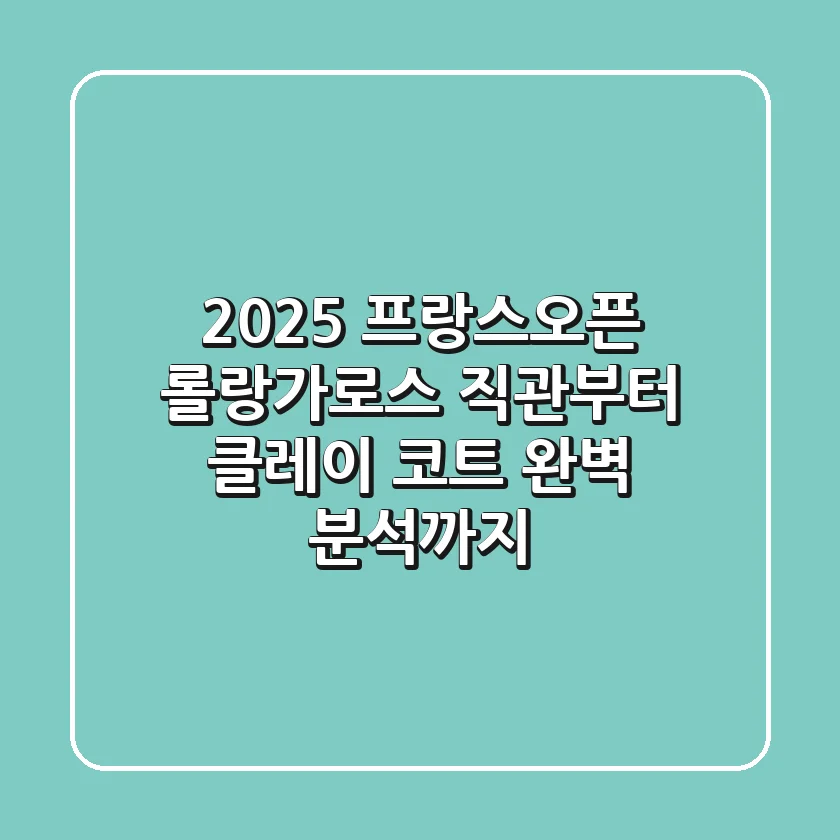 2025 프랑스오픈 롤랑가로스 직관부터 클레이 코트 완벽 분석까지